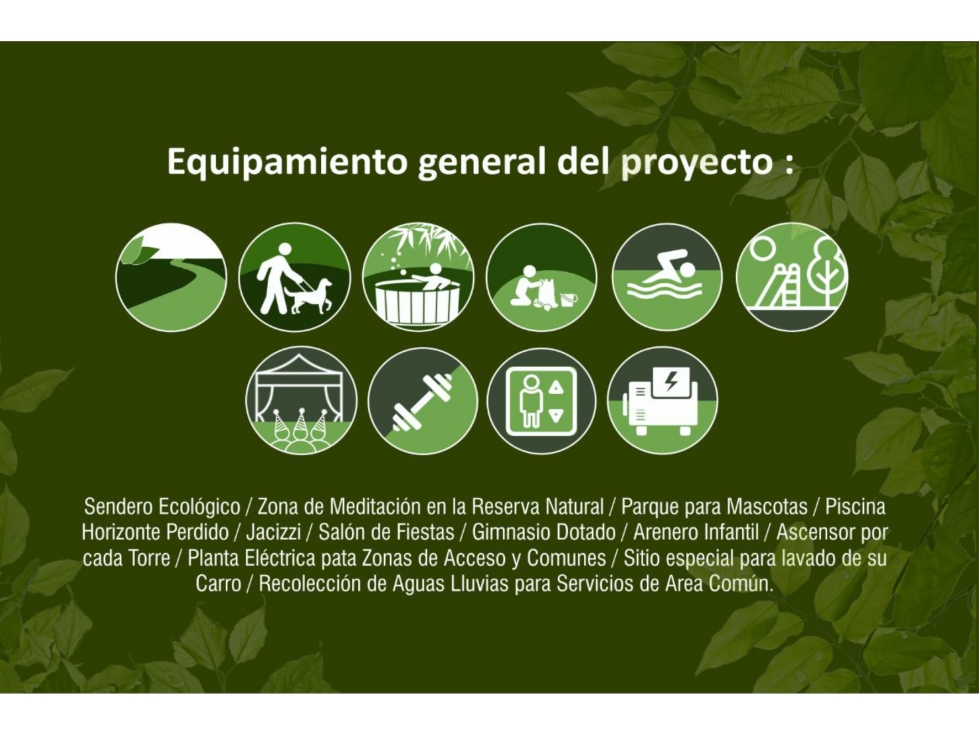 Equipamiento general del proyecto :

Sendero Ecológico / Zona de Meditación en la Reserva Natural / Parque para Mascotas / Piscina Horizonte Perdido / Jacizzi / Salón de Fiestas / Gimnasio Dotado / Arenero Infantil / Ascensor por cada Torre / Planta Eléctrica pata Zonas de Acceso y Comunes / Sitio especial para lavado de su Carro / Recolección de Aguas Lluvias para Servicios de Area Común.